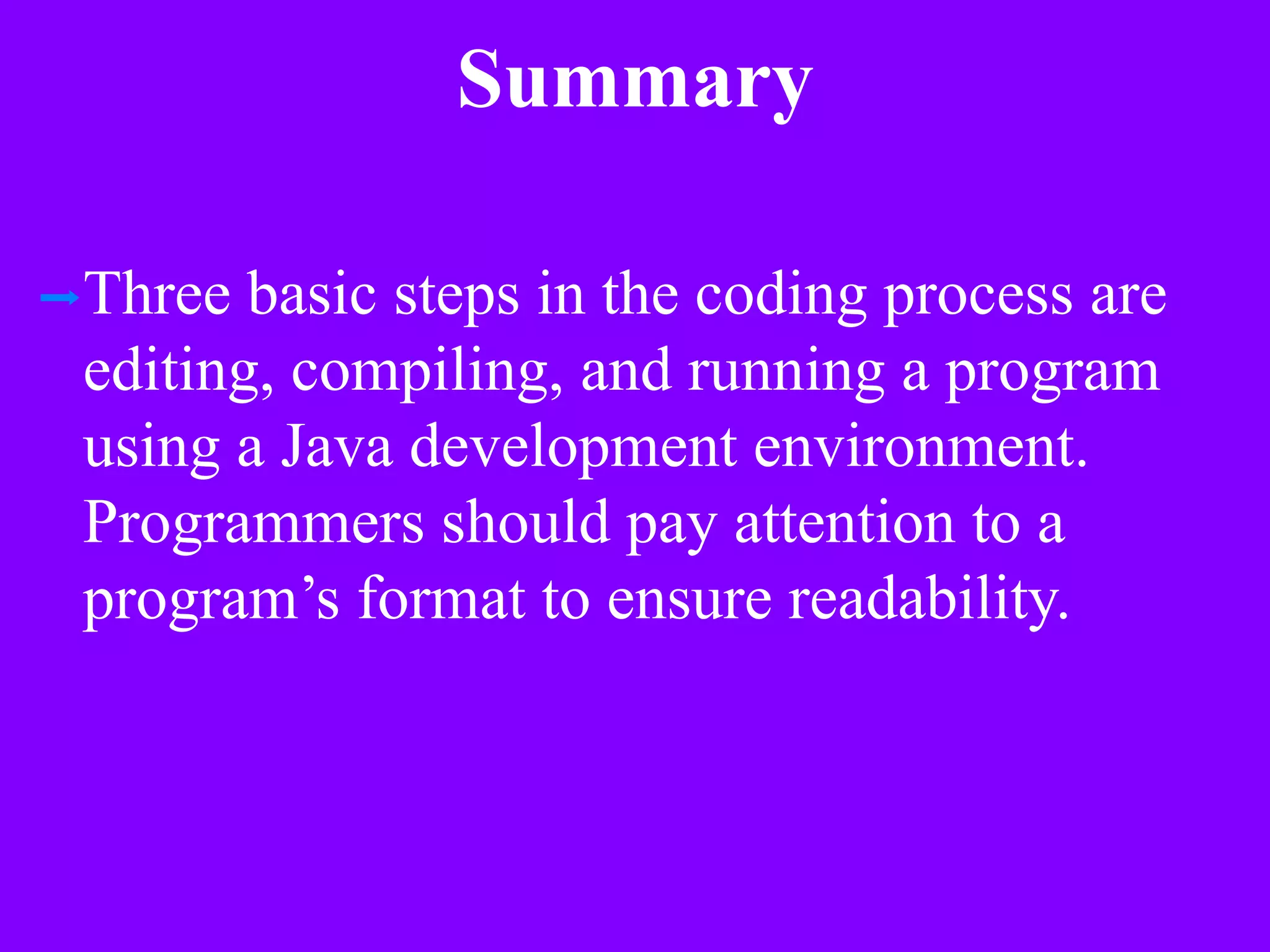 Summary

Three basic steps in the coding process are editing, compiling, and running a program using a Java development environment. Programmers should pay attention to a program’s format to ensure readability.